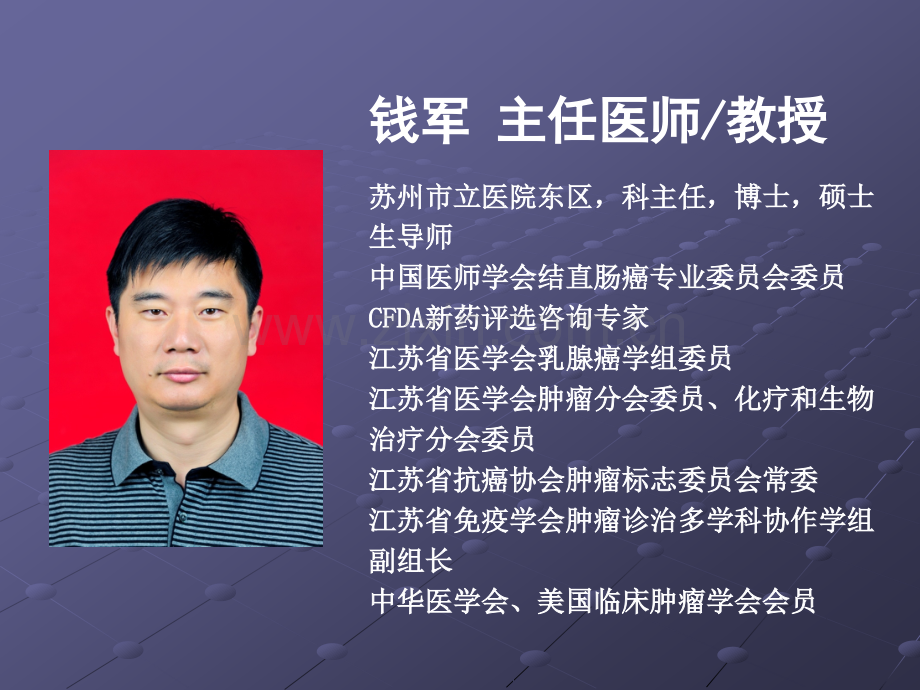 钱军 主任医师/教授

苏州市立医院东区，科主任，博士，硕士生导师
中国医师学会结直肠癌专业委员会委员
CFDA新药评选咨询专家
江苏省医学会乳腺癌学组委员
江苏省医学会肿瘤分会委员、化疗和生物治疗分会委员
江苏省抗癌协会肿瘤标志委员会常委
江苏省免疫学会肿瘤诊治多学科协作学组副组长
中华医学会、美国临床肿瘤学会会员